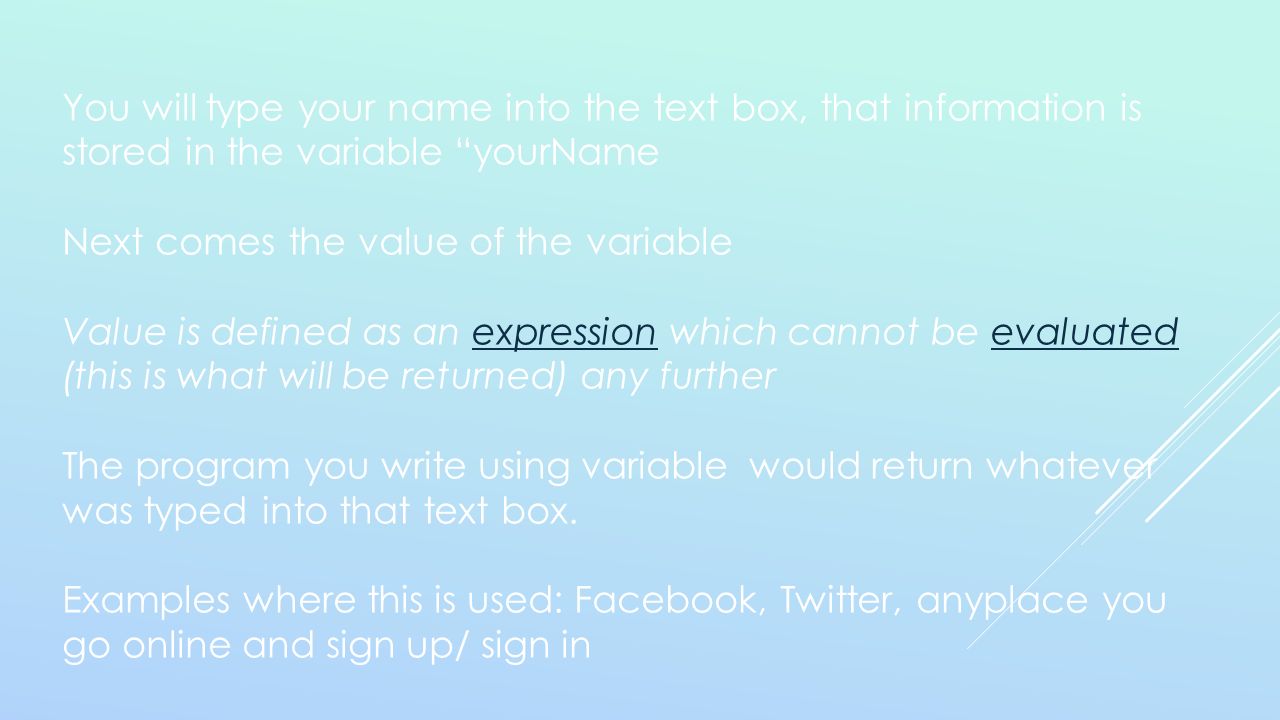 You will type your name into the text box, that information is stored in the variable “yourName

Next comes the value of the variable

Value is defined as an expression which cannot be evaluated (this is what will be returned) any further

The program you write using variable  would return whatever was typed into that text box.

Examples where this is used: Facebook, Twitter, anyplace you go online and sign up/ sign in